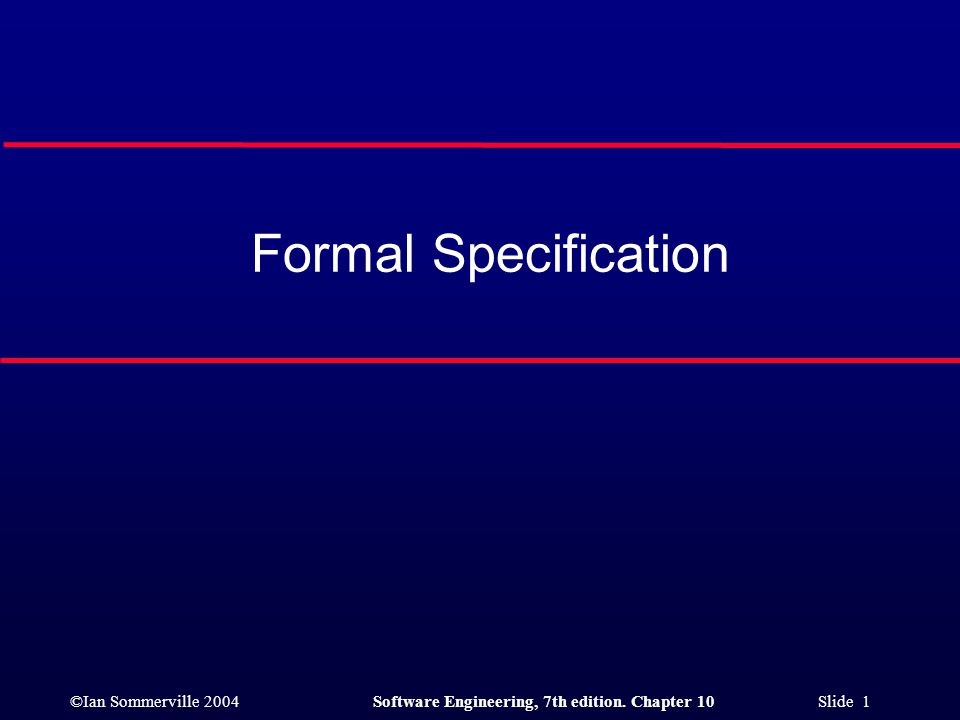 Formal Specification

©Ian Sommerville 2004

Software Engineering, 7th edition. Chapter 10

Slide 1